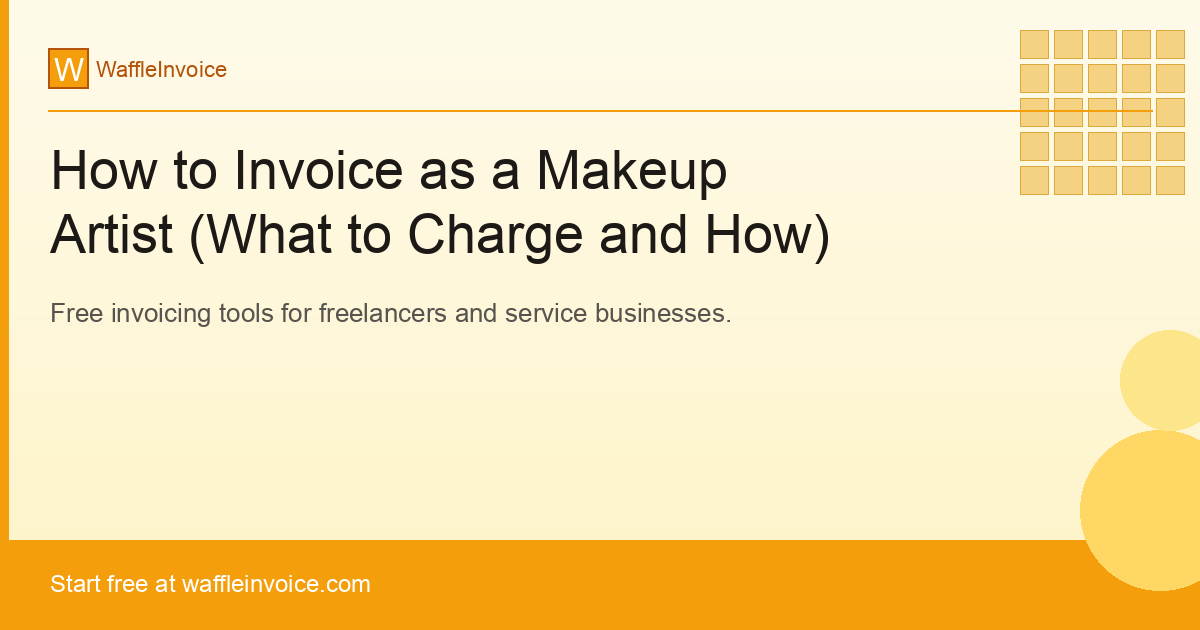 W WaffleInvoice

How to Invoice as a Makeup Artist (What to Charge and How)

Free invoicing tools for freelancers and service businesses.

Start free at waffleinvoice.com